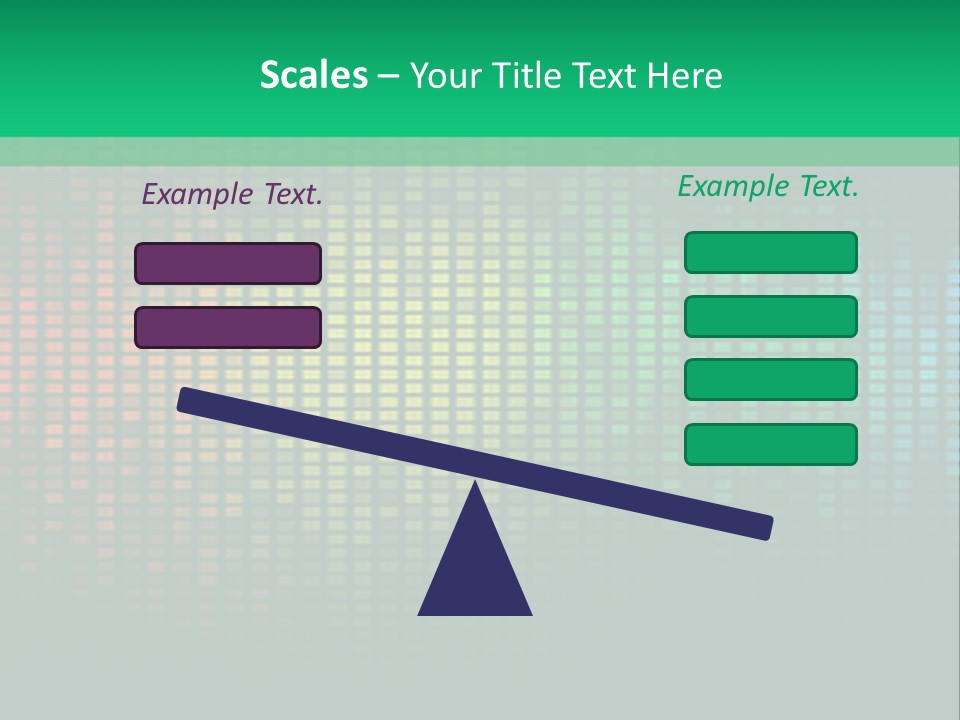 Scales – Your Title Text Here

Example Text.

Example Text.